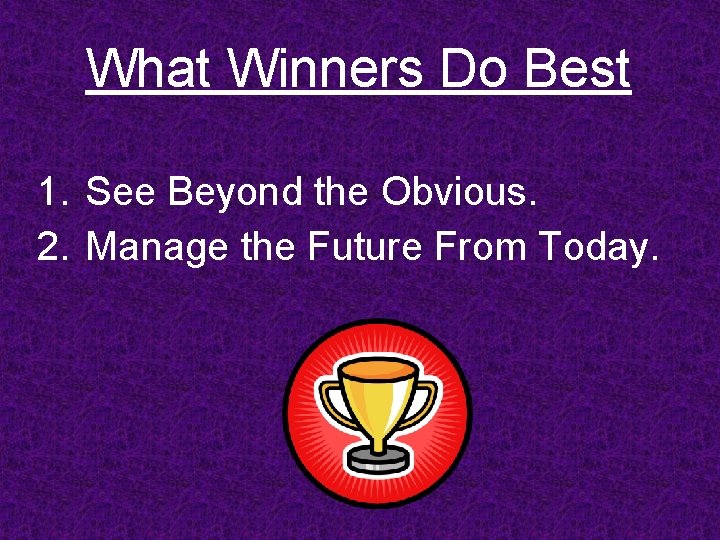 What Winners Do Best

1. See Beyond the Obvious.
2. Manage the Future From Today.